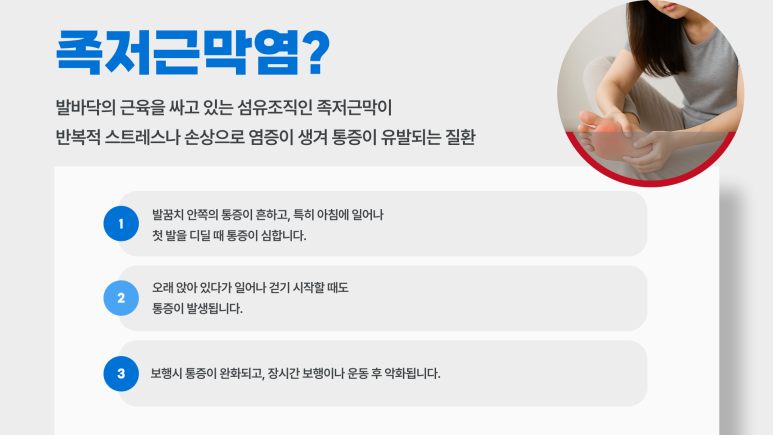 족저근막염?

발바닥의 근육을 싸고 있는 섬유조직인 족저근막이 반복적 스트레스나 손상으로 염증이 생겨 통증이 유발되는 질환

1

발꿈치 안쪽의 통증이 흔하고, 특히 아침에 일어나 첫 발을 디딜 때 통증이 심합니다.

2

오래 앉아 있다가 일어나 걷기 시작할 때도 통증이 발생됩니다.

3

보행시 통증이 완화되고, 장시간 보행이나 운동 후 악화됩니다.